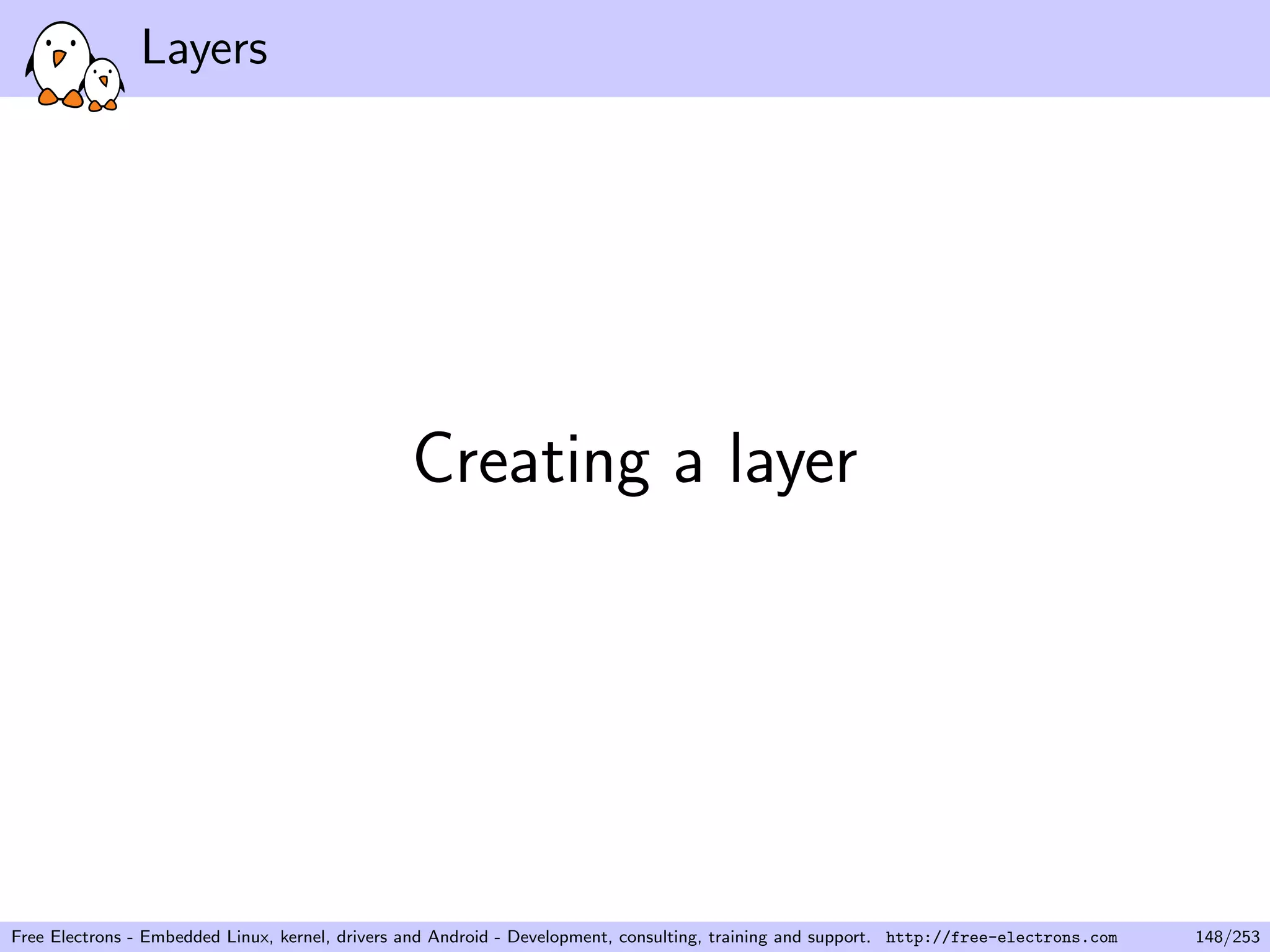 Layers

Creating a layer

Free Electrons - Embedded Linux, kernel, drivers and Android - Development, consulting, training and support. http://free-electrons.com 148/253